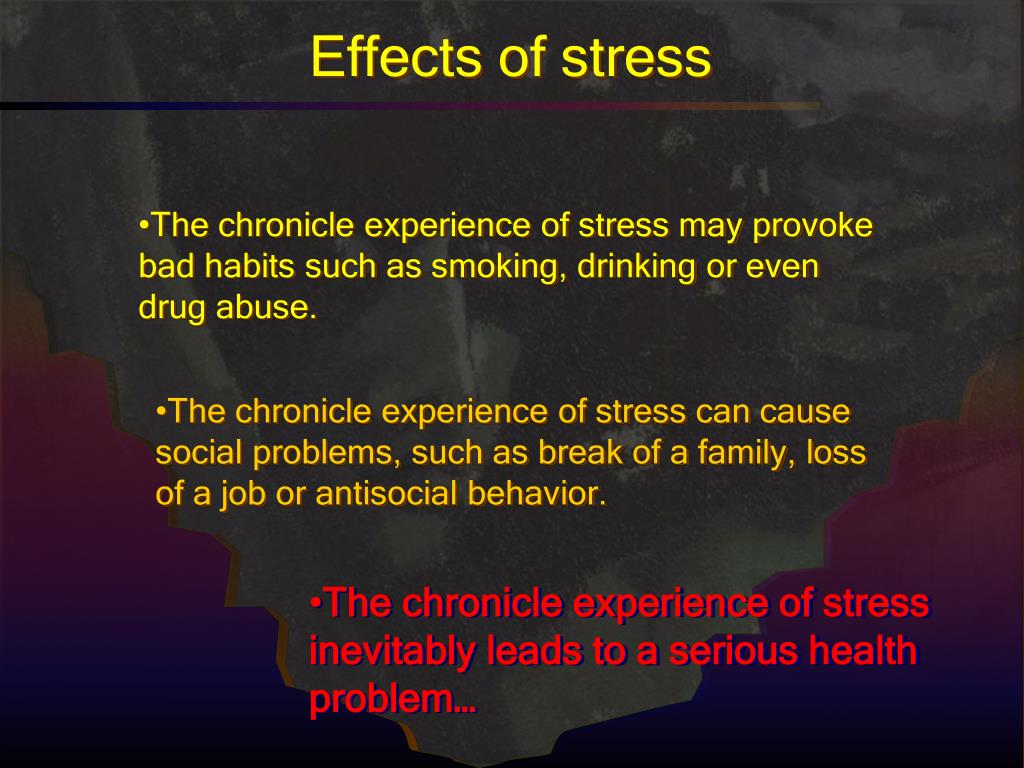 Effects of stress

•The chronicle experience of stress may provoke bad habits such as smoking, drinking or even drug abuse.

•The chronicle experience of stress can cause social problems, such as break of a family, loss of a job or antisocial behavior.

•The chronicle experience of stress inevitably leads to a serious health problem…